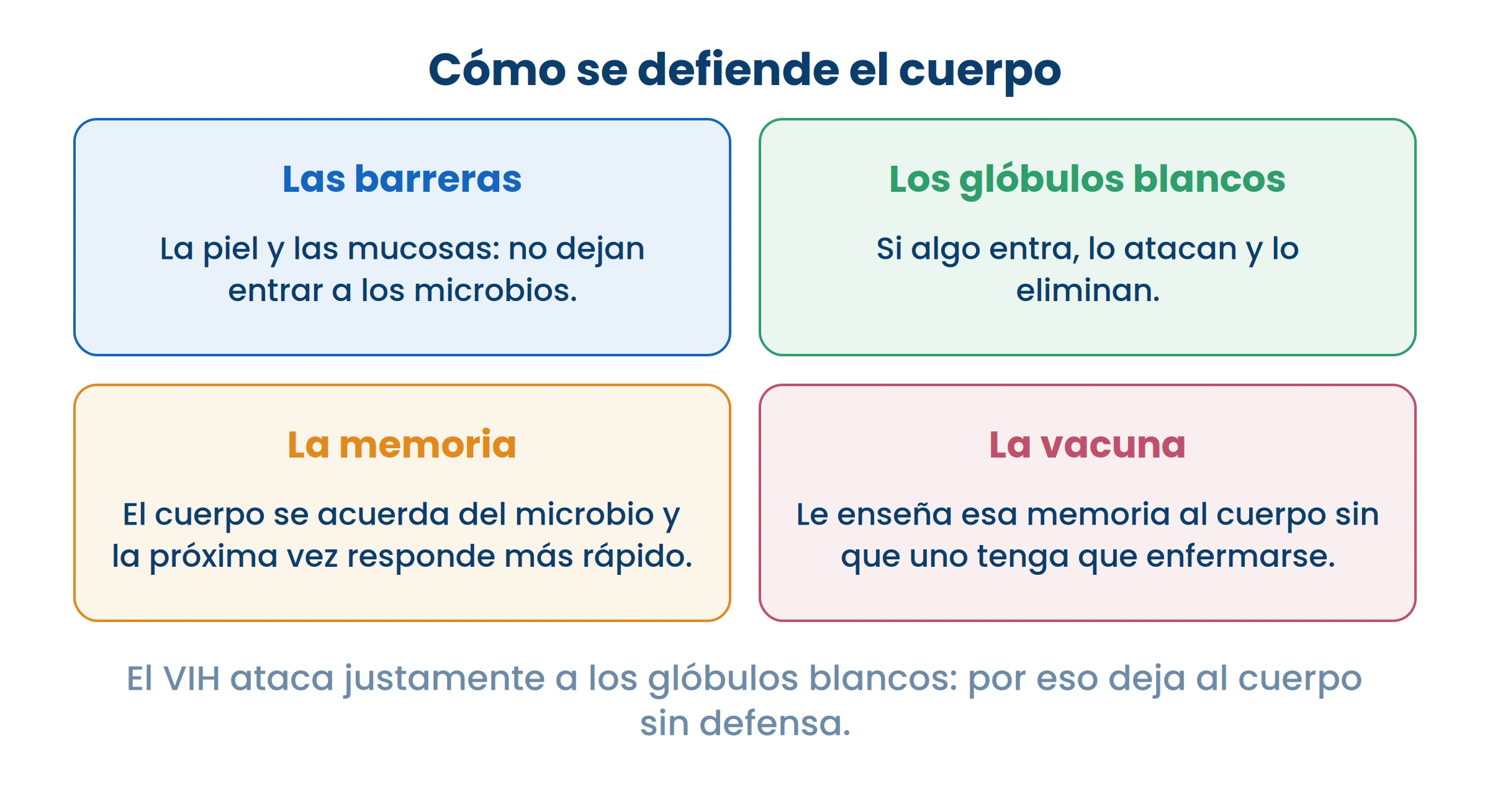 Cómo se defiende el cuerpo

Las barreras

La piel y las mucosas: no dejan entrar a los microbios.

Los glóbulos blancos

Si algo entra, lo atacan y lo eliminan.

La memoria

El cuerpo se acuerda del microbio y la próxima vez responde más rápido.

La vacuna

Le enseña esa memoria al cuerpo sin que uno tenga que enfermarse.

El VIH ataca justamente a los glóbulos blancos: por eso deja al cuerpo sin defensa.